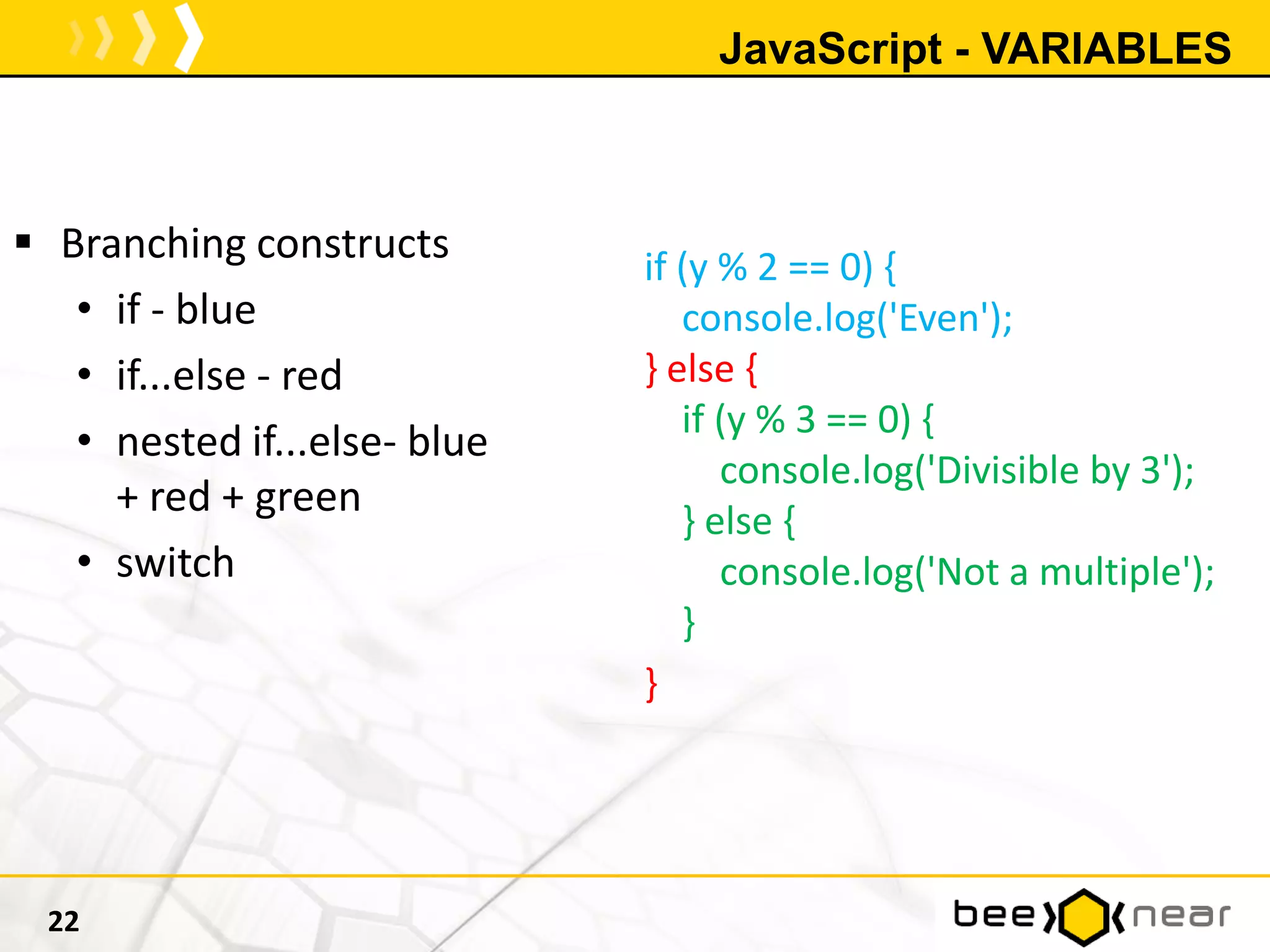 JavaScript - VARIABLES

▪ Branching constructs
• if - blue
• if...else - red
• nested if...else- blue + red + green
• switch

if (y % 2 == 0) {
console.log('Even');
} else {
if (y % 3 == 0) {
console.log('Divisible by 3');
} else {
console.log('Not a multiple');
}
}

22

bee near